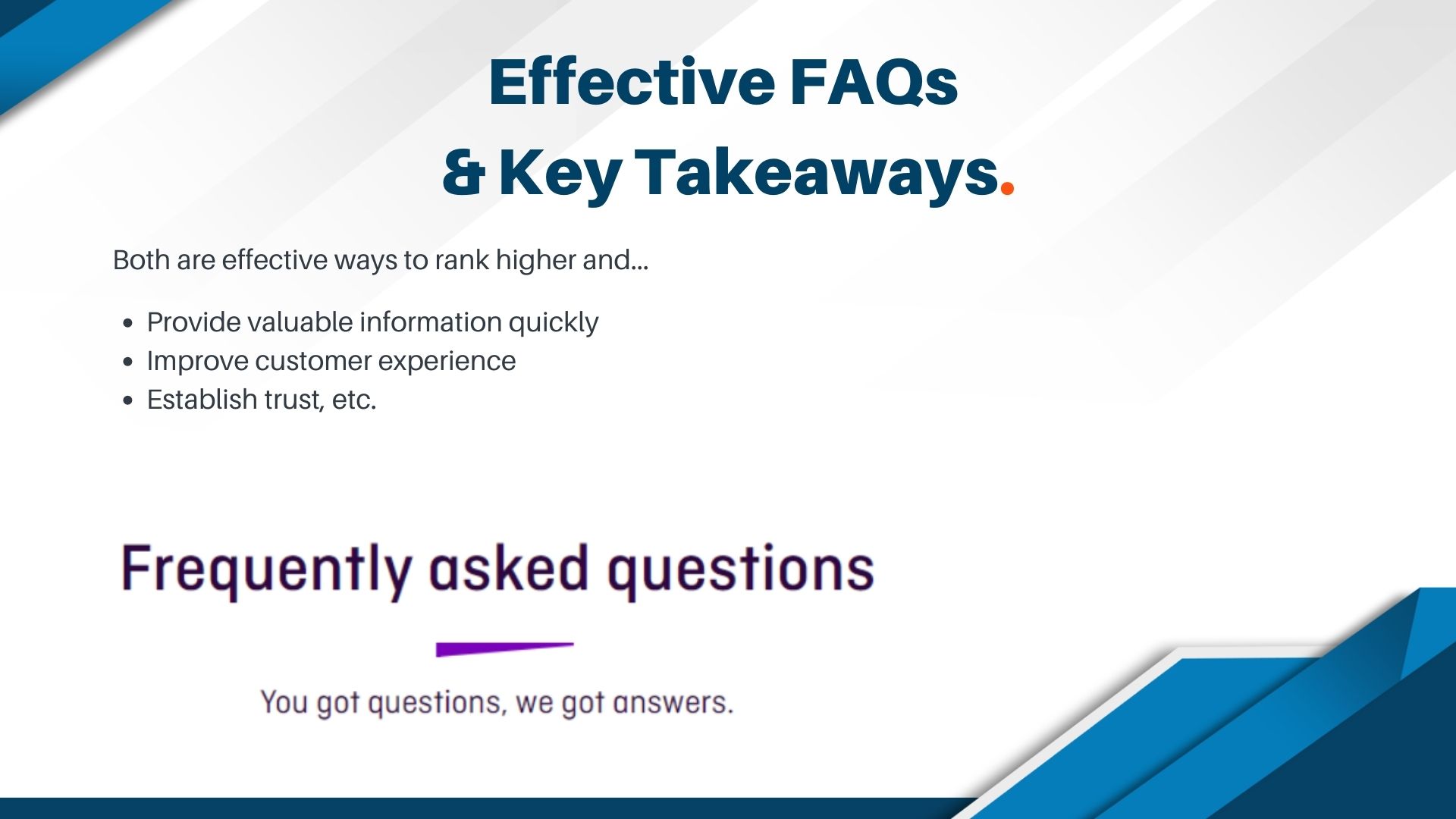 Effective FAQs
& Key Takeaways.

Both are effective ways to rank higher and...

- Provide valuable information quickly
- Improve customer experience
- Establish trust, etc.

Frequently asked questions

You got questions, we got answers.